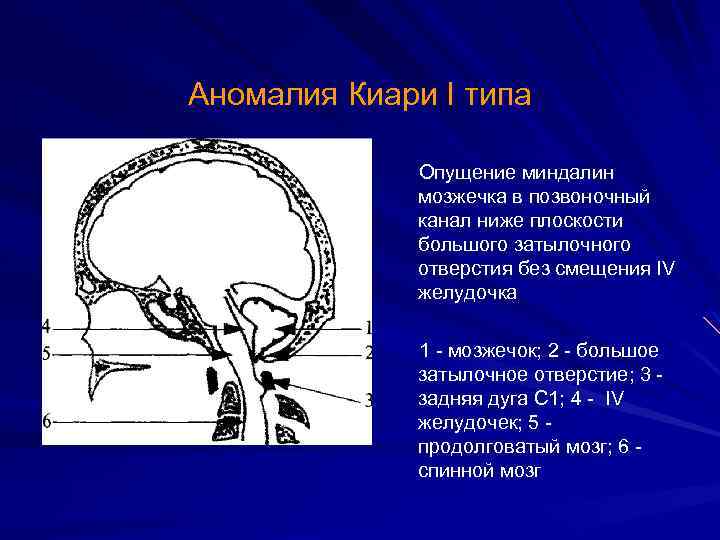 Аномалия Киари I типа

4
5
6
1
2
3

Опущение миндалин мозжечка в позвоночный канал ниже плоскости большого затылочного отверстия без смещения IV желудочка

1 - мозжечок; 2 - большое затылочное отверстие; 3 - задняя дуга С1; 4 - IV желудочек; 5 - продолговатый мозг; 6 - спинной мозг